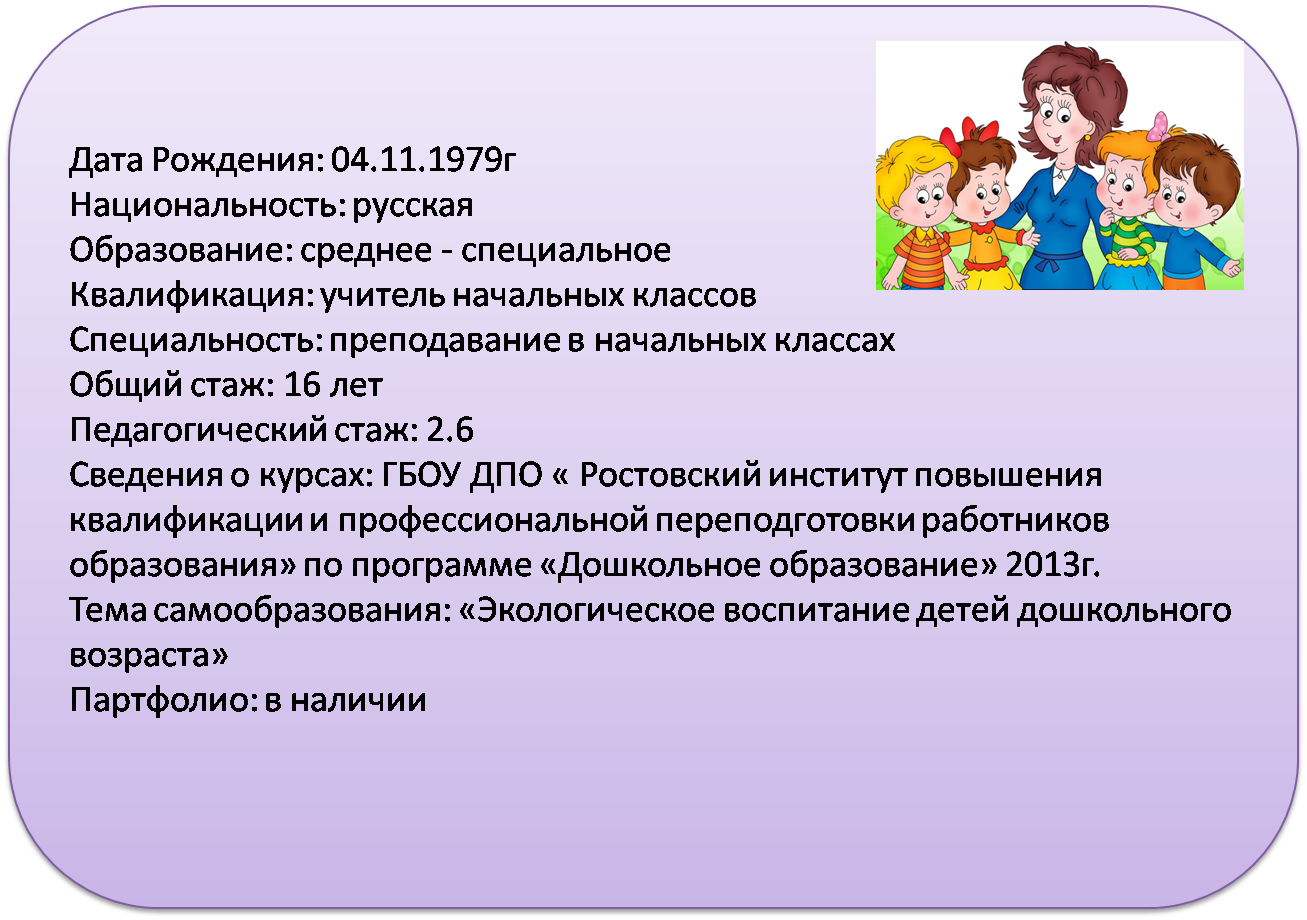 Дата Рождения: 04.11.1979г
Национальность: русская
Образование: среднее - специальное
Квалификация: учитель начальных классов
Специальность: преподавание в начальных классах
Общий стаж: 16 лет
Педагогический стаж: 2.6
Сведения о курсах: ГБОУ ДПО « Ростовский институт повышения квалификации и профессиональной переподготовки работников образования» по программе «Дошкольное образование» 2013г.
Тема самообразования: «Экологическое воспитание детей дошкольного возраста»
Партфолио: в наличии